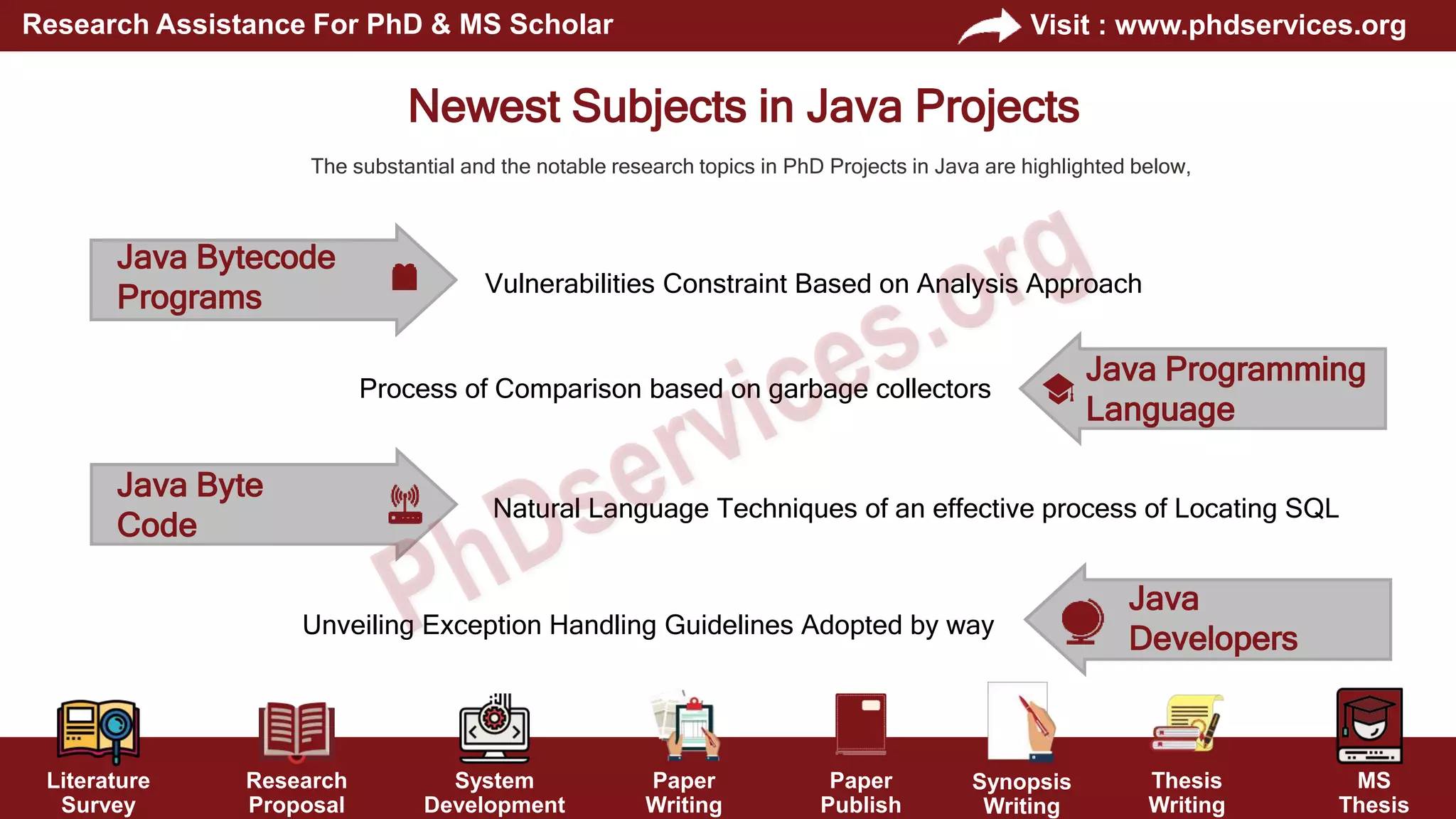 Research Assistance For PhD & MS Scholar

Visit : www.phdservices.org

Newest Subjects in Java Projects

The substantial and the notable research topics in PhD Projects in Java are highlighted below,

Java Bytecode Programs

Vulnerabilities Constraint Based on Analysis Approach

Process of Comparison based on garbage collectors

Java Programming Language

Java Byte Code

Natural Language Techniques of an effective process of Locating SQL

Unveiling Exception Handling Guidelines Adopted by way

Java Developers

PhDservices.org

Literature Survey

Research Proposal

System Development

Paper Writing

Paper Publish

Synopsis Writing

Thesis Writing

MS Thesis